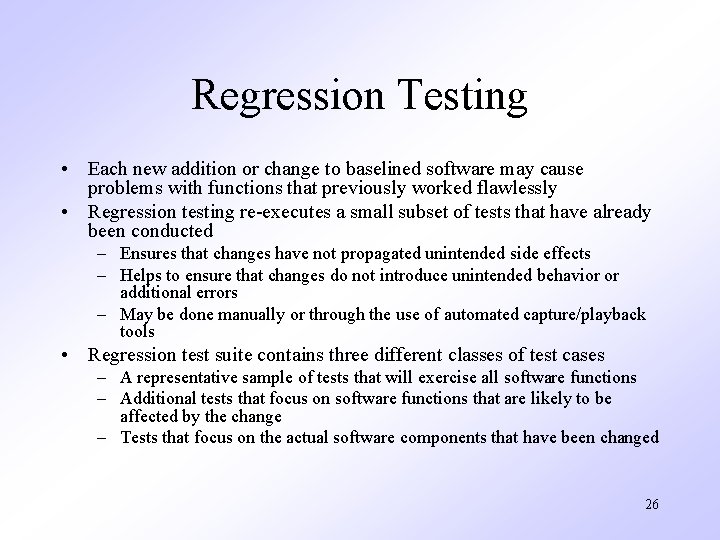 Regression Testing

• Each new addition or change to baselined software may cause problems with functions that previously worked flawlessly
• Regression testing re-executes a small subset of tests that have already been conducted
– Ensures that changes have not propagated unintended side effects
– Helps to ensure that changes do not introduce unintended behavior or additional errors
– May be done manually or through the use of automated capture/playback tools
• Regression test suite contains three different classes of test cases
– A representative sample of tests that will exercise all software functions
– Additional tests that focus on software functions that are likely to be affected by the change
– Tests that focus on the actual software components that have been changed

26